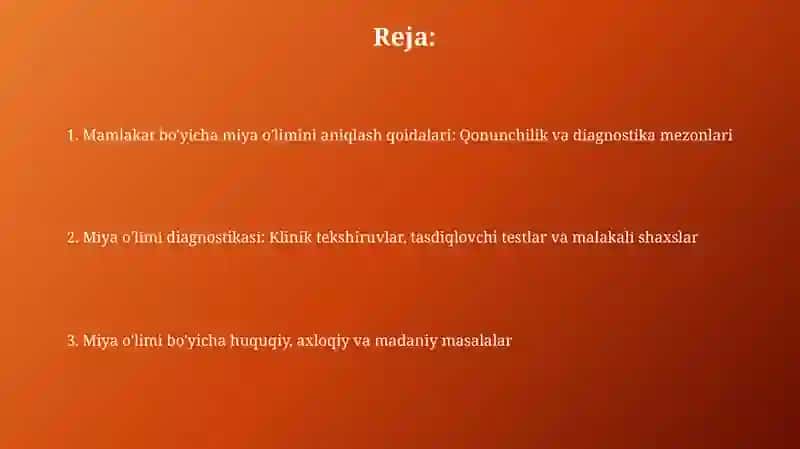 Reja:

1. Mamlakar bo'yicha miya o'limini aniqlash qoidalari: Qonunchilik va diagnostika mezonlari

2. Miya o'limi diagnostikasi: Klinik tekshiruvlar, tasdiqlovchi testlar va malakali shaxslar

3. Miya o'limi bo'yicha huquqiy, axloqiy va madaniy masalalar